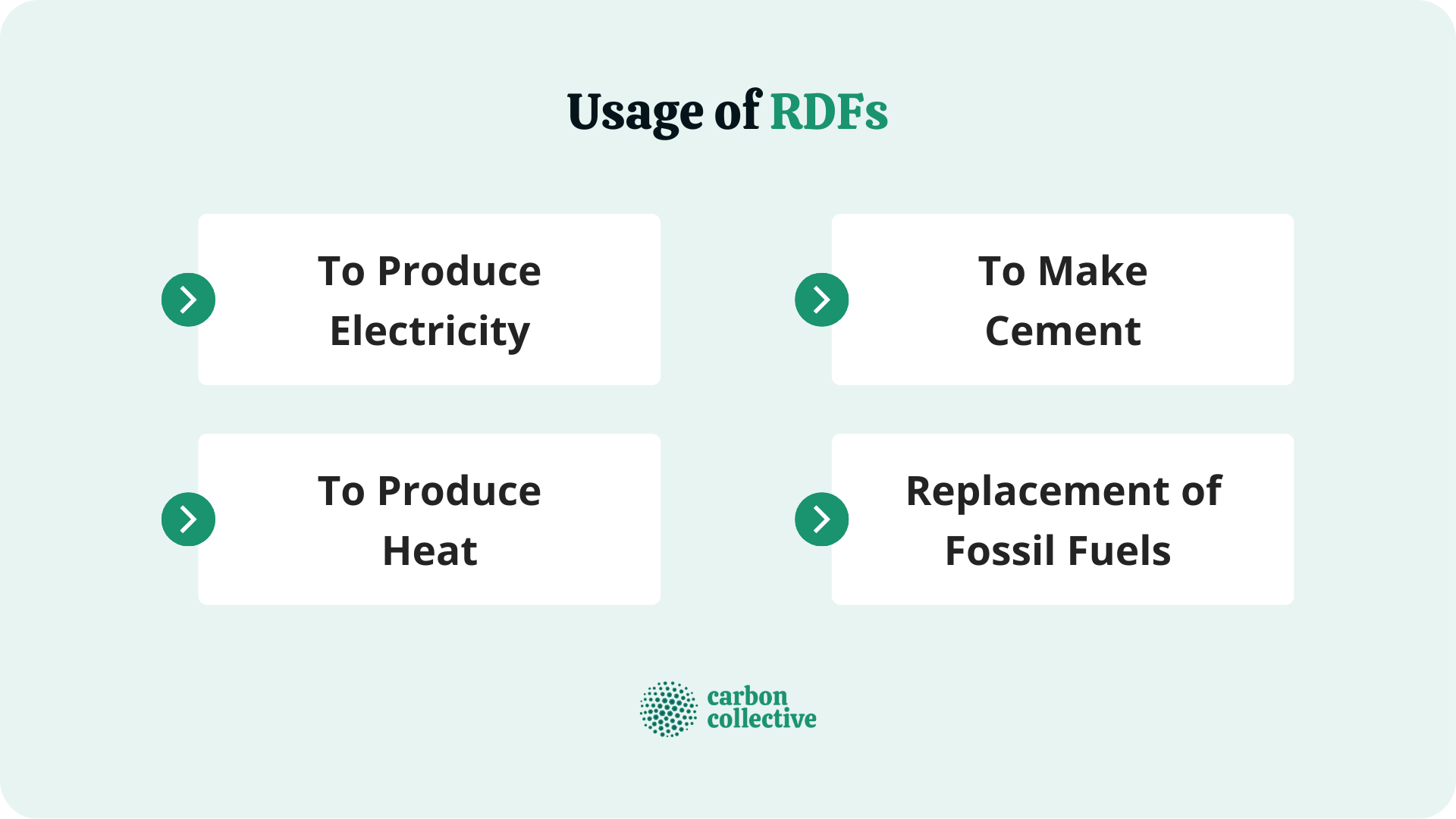 Usage of RDFs

To Produce Electricity

To Make Cement

To Produce Heat

Replacement of Fossil Fuels

carbon collective